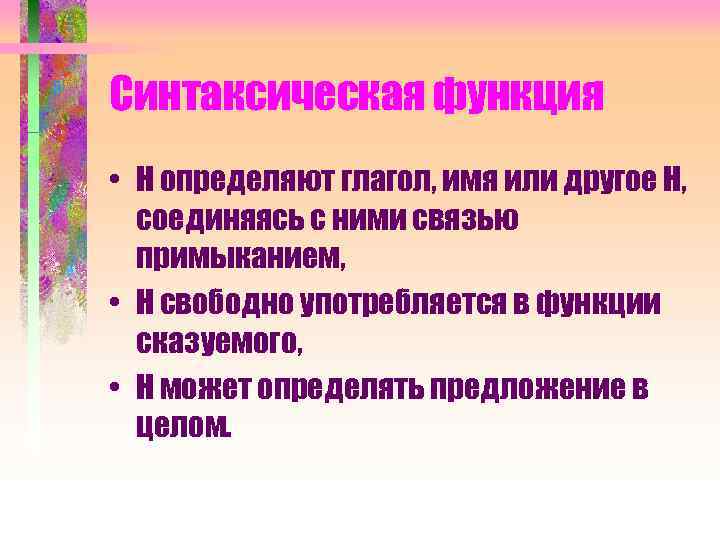 Синтаксическая функция

• Н определяют глагол, имя или другое Н, соединяясь с ними связью примыканием,
• Н свободно употребляется в функции сказуемого,
• Н может определять предложение в целом.